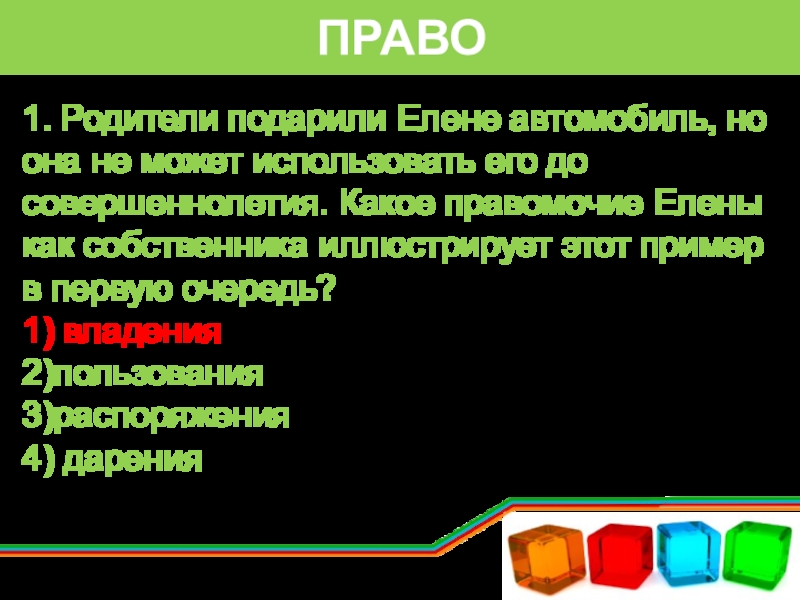 ПРАВО

1. Родители подарили Елене автомобиль, но она не может использовать его до совершеннолетия. Какое правомочие Елены как собственника иллюстрирует этот пример в первую очередь?
1) владения
2)пользования
3)распоряжения
4) дарения